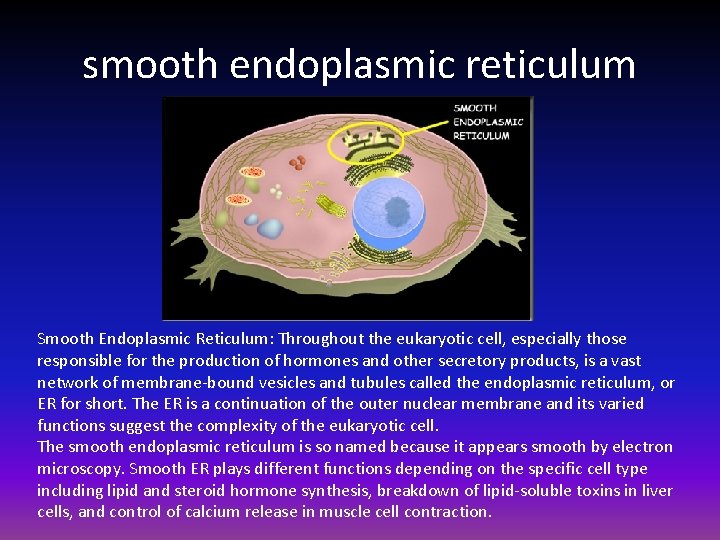 smooth endoplasmic reticulum

SMOOTH ENDOPLASMIC RETICULUM

Smooth Endoplasmic Reticulum: Throughout the eukaryotic cell, especially those responsible for the production of hormones and other secretory products, is a vast network of membrane-bound vesicles and tubules called the endoplasmic reticulum, or ER for short. The ER is a continuation of the outer nuclear membrane and its varied functions suggest the complexity of the eukaryotic cell.
The smooth endoplasmic reticulum is so named because it appears smooth by electron microscopy. Smooth ER plays different functions depending on the specific cell type including lipid and steroid hormone synthesis, breakdown of lipid-soluble toxins in liver cells, and control of calcium release in muscle cell contraction.